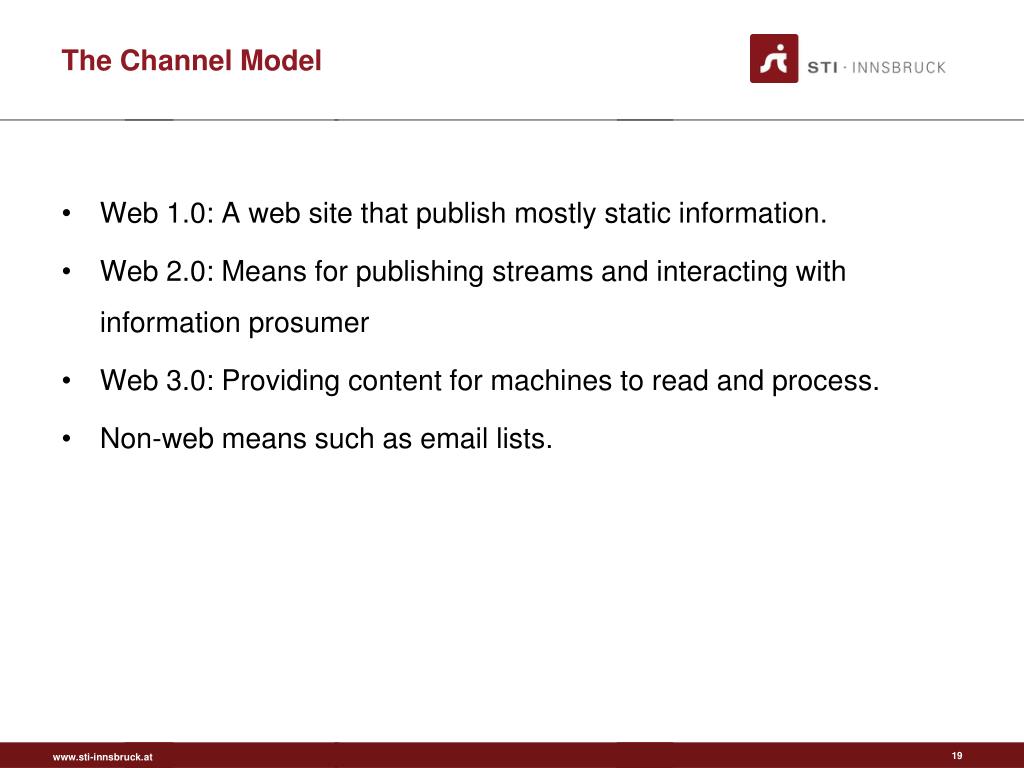 The Channel Model

STI · INNSBRUCK

• Web 1.0: A web site that publish mostly static information.

• Web 2.0: Means for publishing streams and interacting with information prosumer

• Web 3.0: Providing content for machines to read and process.

• Non-web means such as email lists.

www.sti-innsbruck.at

19